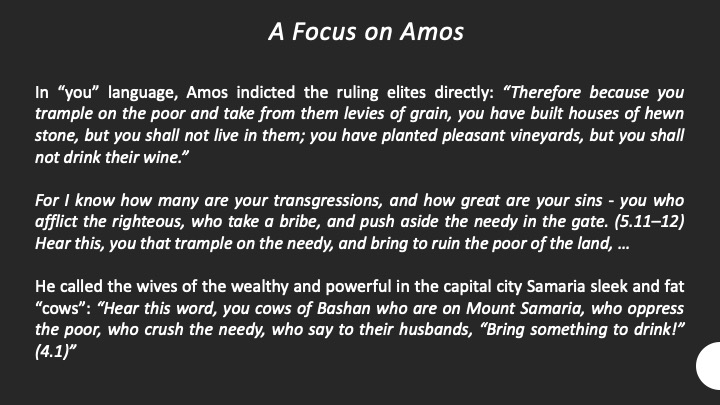 A Focus on Amos

In “you” language, Amos indicted the ruling elites directly: “Therefore because you trample on the poor and take from them levies of grain, you have built houses of hewn stone, but you shall not live in them; you have planted pleasant vineyards, but you shall not drink their wine.”

For I know how many are your transgressions, and how great are your sins - you who afflict the righteous, who take a bribe, and push aside the needy in the gate. (5.11–12) Hear this, you that trample on the needy, and bring to ruin the poor of the land, …

He called the wives of the wealthy and powerful in the capital city Samaria sleek and fat “cows”: “Hear this word, you cows of Bashan who are on Mount Samaria, who oppress the poor, who crush the needy, who say to their husbands, “Bring something to drink!” (4.1)”